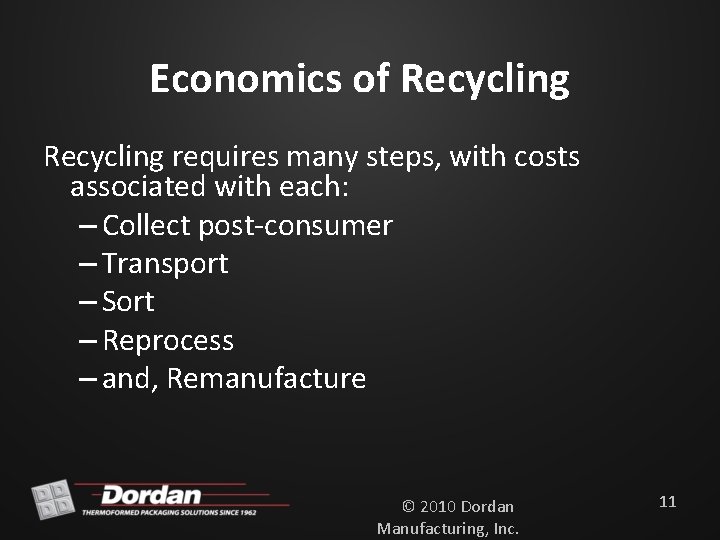 Economics of Recycling

Recycling requires many steps, with costs associated with each:
– Collect post-consumer
– Transport
– Sort
– Reprocess
– and, Remanufacture

Dordan
THERMOFORMED PACKAGING SOLUTIONS SINCE 1962

© 2010 Dordan Manufacturing, Inc.

11